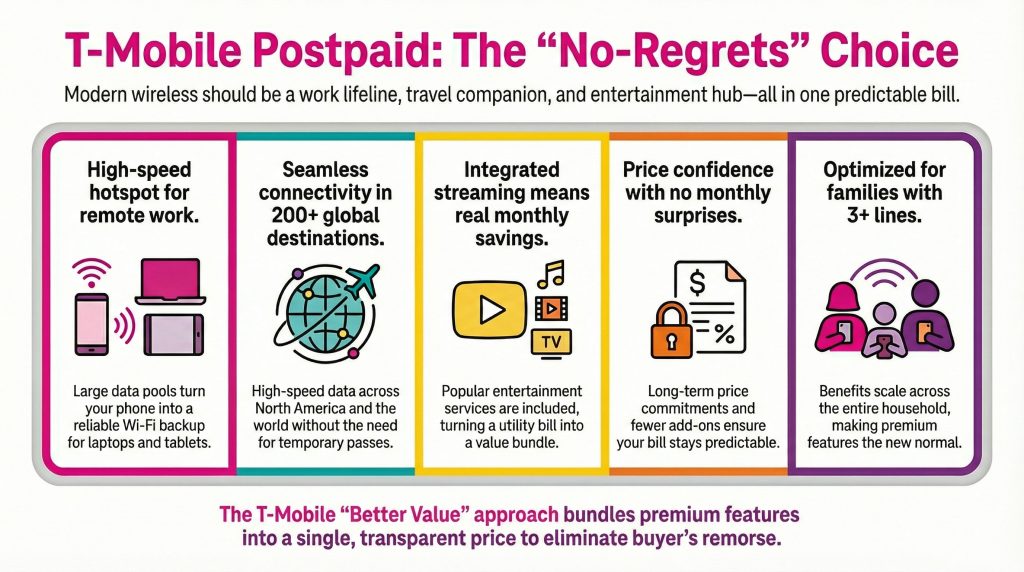 T-Mobile Postpaid: The “No-Regrets” Choice

Modern wireless should be a work lifeline, travel companion, and entertainment hub—all in one predictable bill.

High-speed hotspot for remote work.

Large data pools turn your phone into a reliable Wi-Fi backup for laptops and tablets.

Seamless connectivity in 200+ global destinations.

High-speed data across North America and the world without the need for temporary passes.

Integrated streaming means real monthly savings.

TV

Popular entertainment services are included, turning a utility bill into a value bundle.

Price confidence with no monthly surprises.

$

%

Long-term price commitments and fewer add-ons ensure your bill stays predictable.

Optimized for families with 3+ lines.

Benefits scale across the entire household, making premium features the new normal.

The T-Mobile “Better Value” approach bundles premium features into a single, transparent price to eliminate buyer’s remorse.